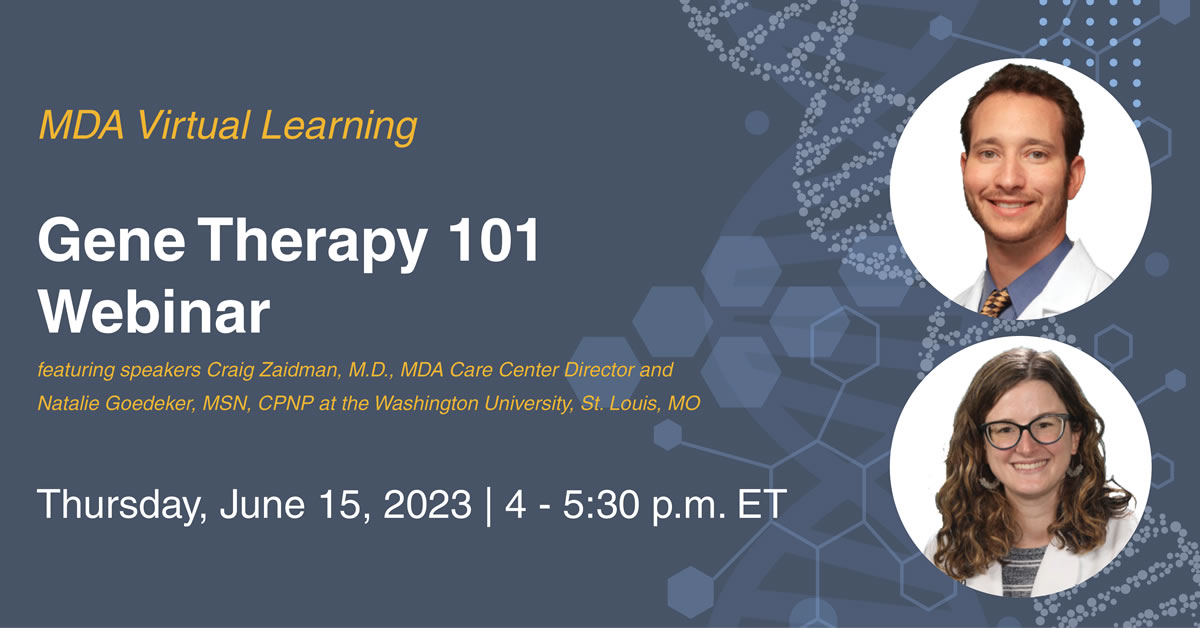 MDA Virtual Learning

Gene Therapy 101 Webinar

featuring speakers Craig Zaidman, M.D., MDA Care Center Director and Natalie Goedeker, MSN, CPNP at the Washington University, St. Louis, MO

Thursday, June 15, 2023 | 4 - 5:30 p.m. ET